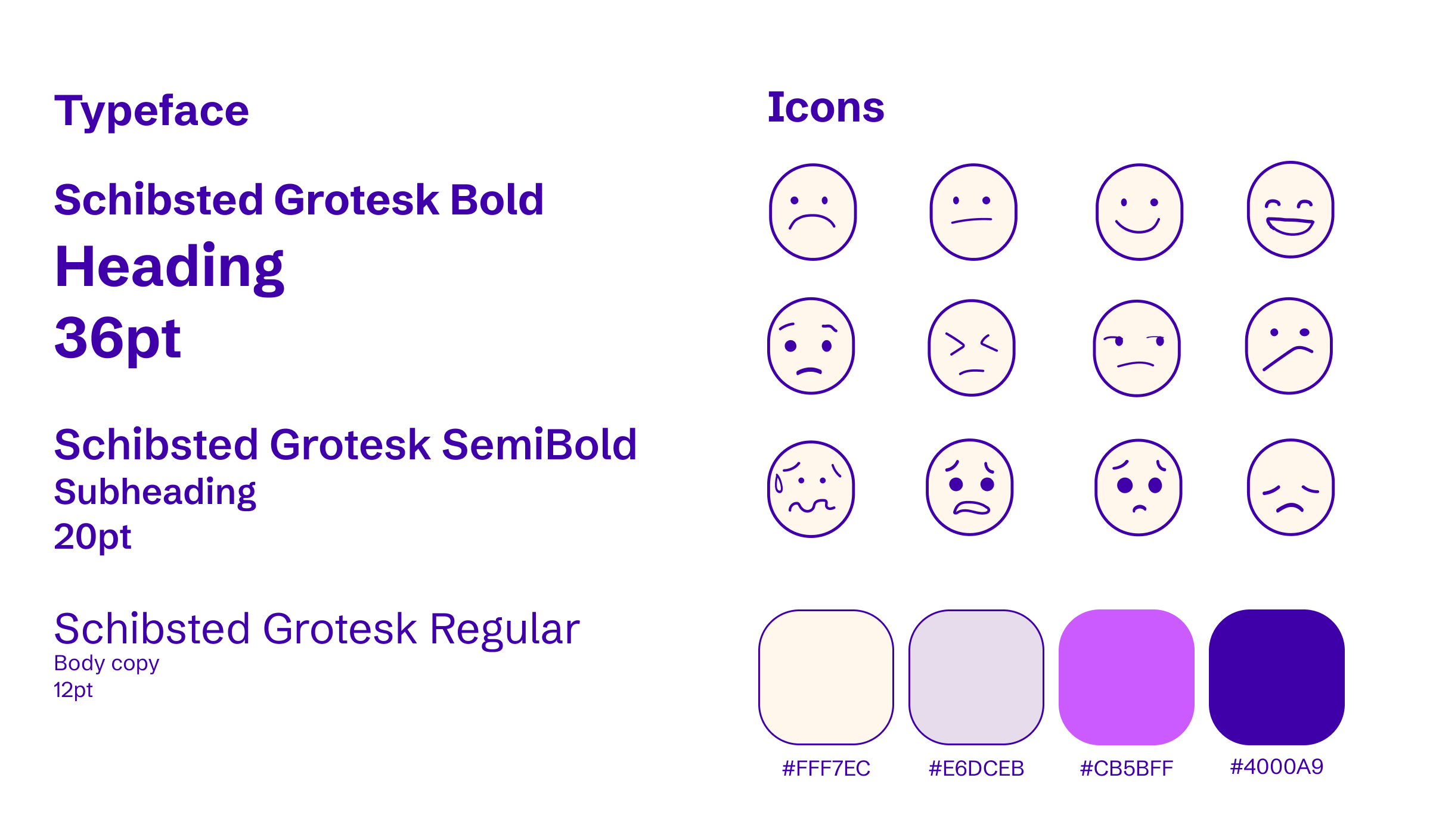 Typeface

Schibsted Grotesk Bold
Heading
36pt

Schibsted Grotesk SemiBold
Subheading
20pt

Schibsted Grotesk Regular
Body copy
12pt

Icons

#FFF7EC

#E6DCEB

#CB5BFF

#4000A9